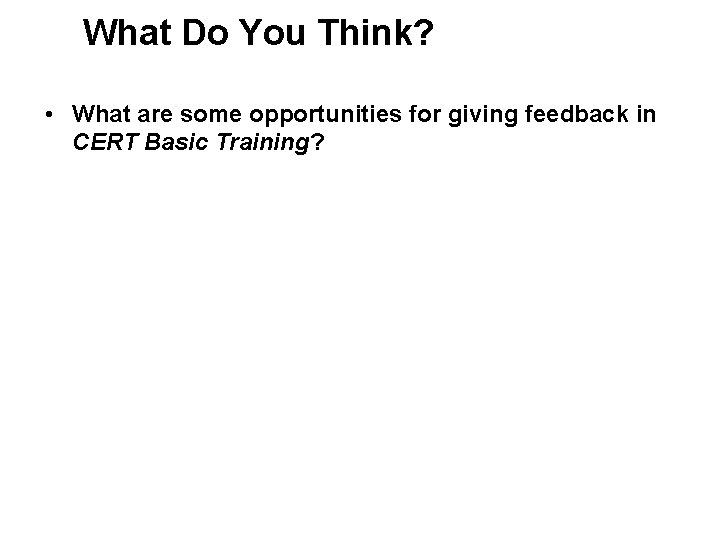 What Do You Think?

• What are some opportunities for giving feedback in CERT Basic Training?